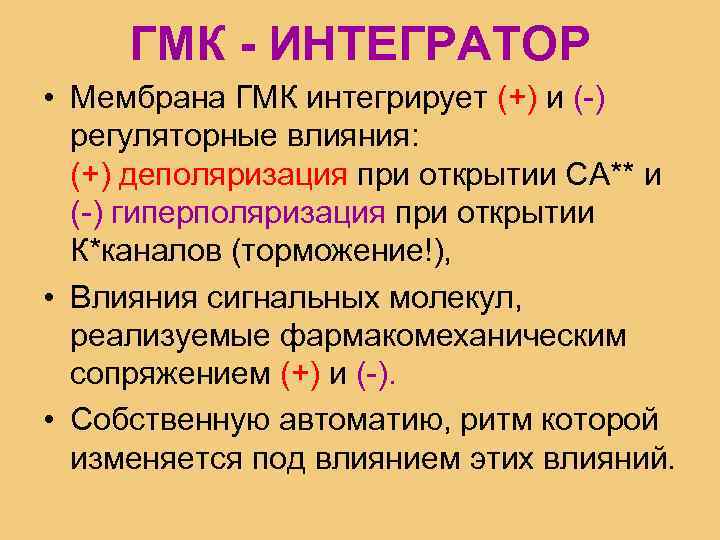 ГМК - ИНТЕГРАТОР

• Мембрана ГМК интегрирует (+) и (-) регуляторные влияния:
(+) деполяризация при открытии СА** и
(-) гиперполяризация при открытии К*каналов (торможение!),

• Влияния сигнальных молекул, реализуемые фармакомеханическим сопряжением (+) и (-).

• Собственную автоматию, ритм которой изменяется под влиянием этих влияний.